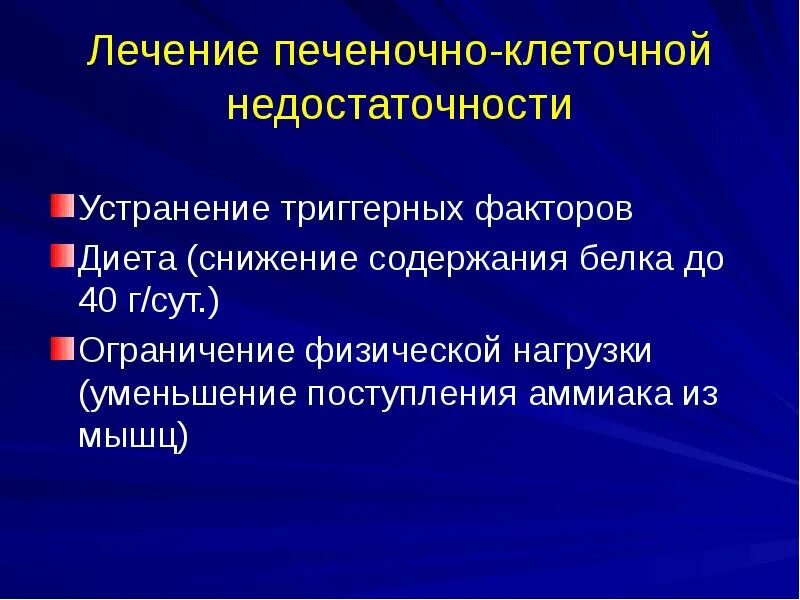 Лечение печеночно-клеточной недостаточности

Устранение триггерных факторов

Диета (снижение содержания белка до 40 г/сут.)

Ограничение физической нагрузки (уменьшение поступления аммиака из мышц)